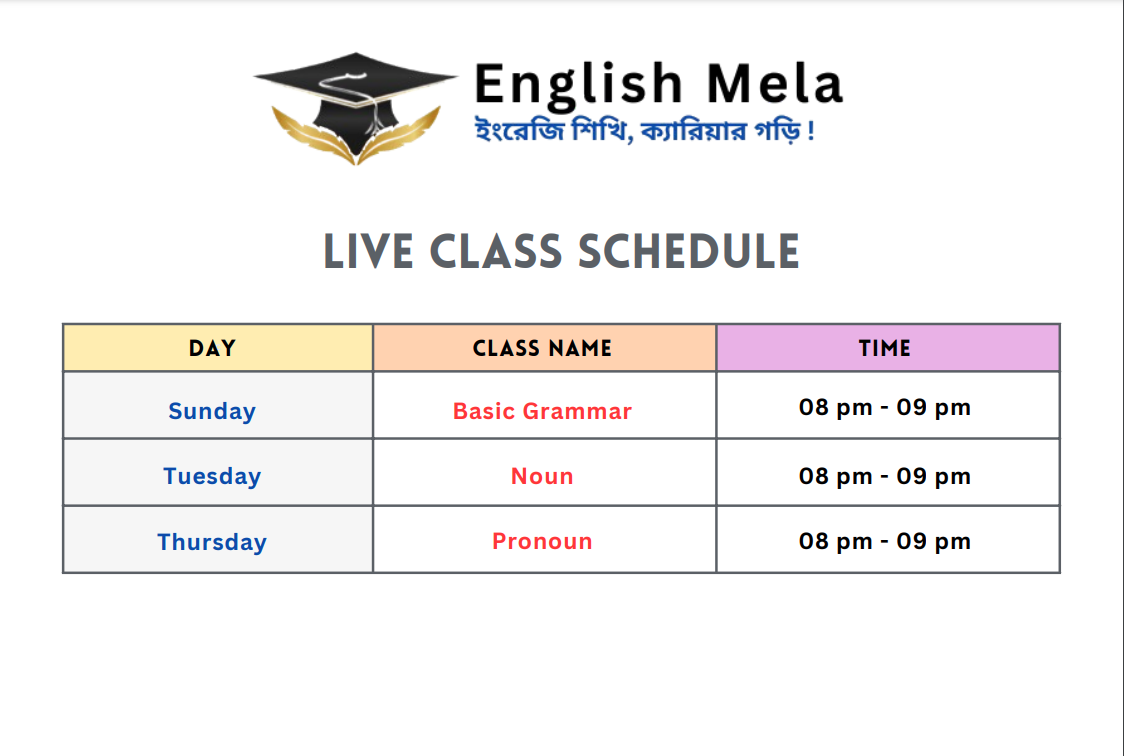 English Mela
ইংরেজি শিখি, ক্যারিয়ার গড়ি !

LIVE CLASS SCHEDULE

| DAY | CLASS NAME | TIME |
|---|---|---|
| Sunday | Basic Grammar | 08 pm - 09 pm |
| Tuesday | Noun | 08 pm - 09 pm |
| Thursday | Pronoun | 08 pm - 09 pm |